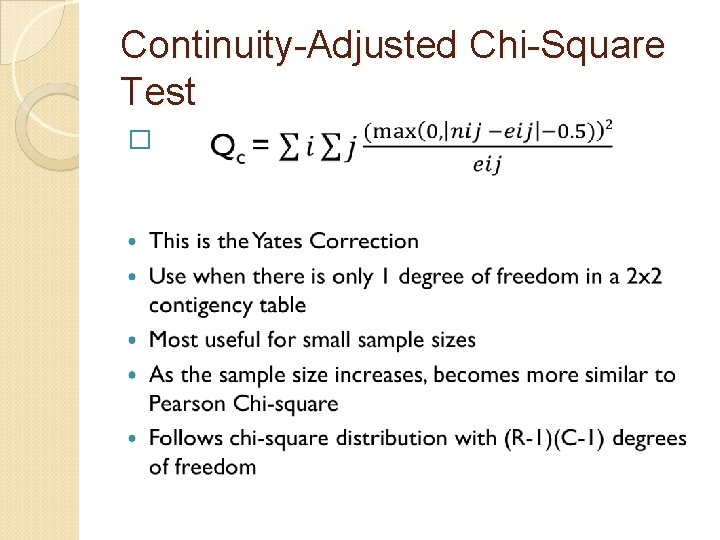 Continuity-Adjusted Chi-Square Test

□ $Q_c = \sum i \sum j \frac{(\max(0,|nij - eij| - 0.5))^2}{eij}$

- This is the Yates Correction
- Use when there is only 1 degree of freedom in a 2x2 contigency table
- Most useful for small sample sizes
- As the sample size increases, becomes more similar to Pearson Chi-square
- Follows chi-square distribution with (R-1)(C-1) degrees of freedom